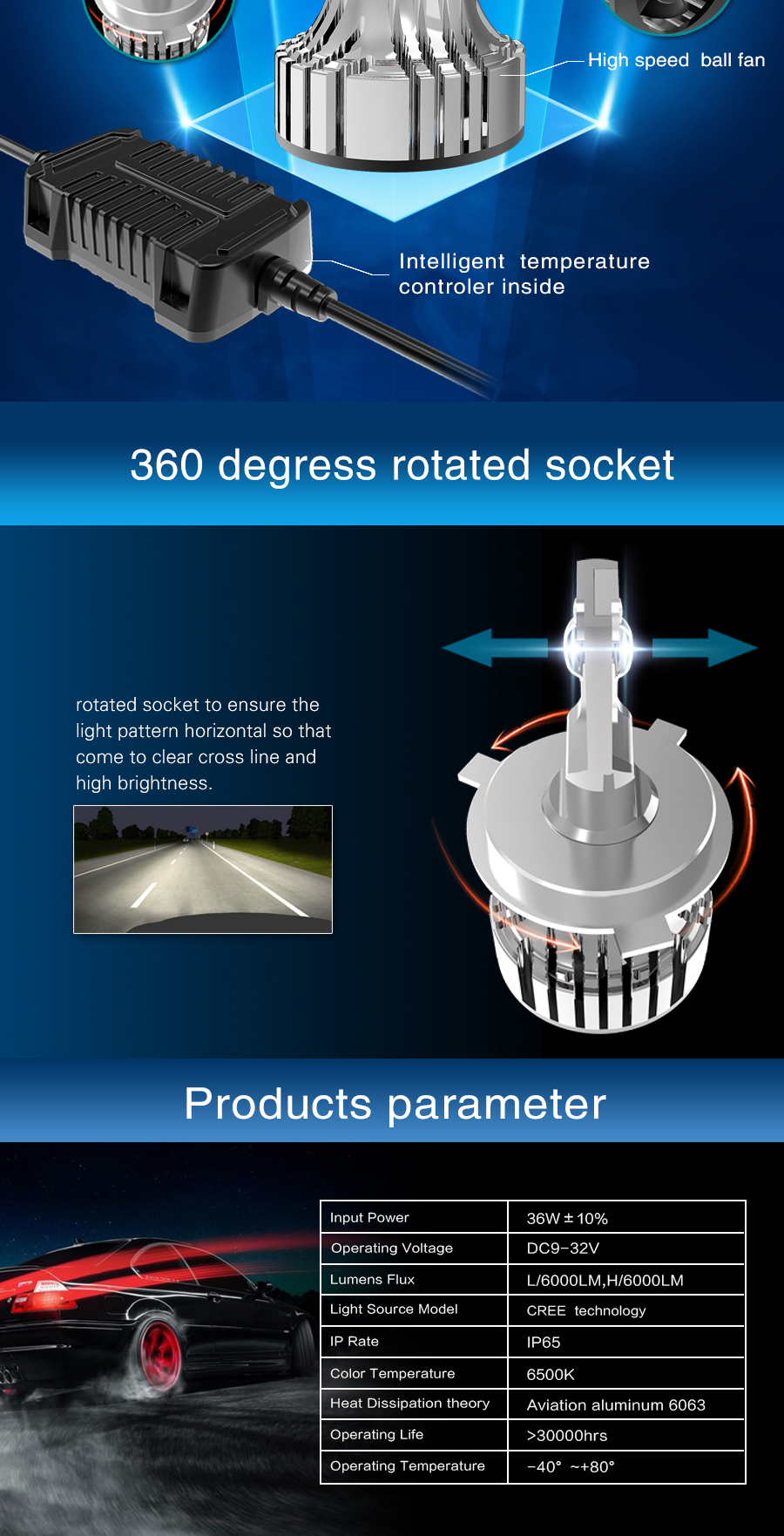 High speed ball fan

Intelligent temperature controler inside

360 degress rotated socket

rotated socket to ensure the light pattern horizontal so that come to clear cross line and high brightness.

Products parameter

| Input Power | 36W ± 10% |
|---|---|
| Operating Voltage | DC9-32V |
| Lumens Flux | L/6000LM,H/6000LM |
| Light Source Model | CREE technology |
| IP Rate | IP65 |
| Color Temperature | 6500K |
| Heat Dissipation theory | Aviation aluminum 6063 |
| Operating Life | >30000hrs |
| Operating Temperature | -40° ~+80° |